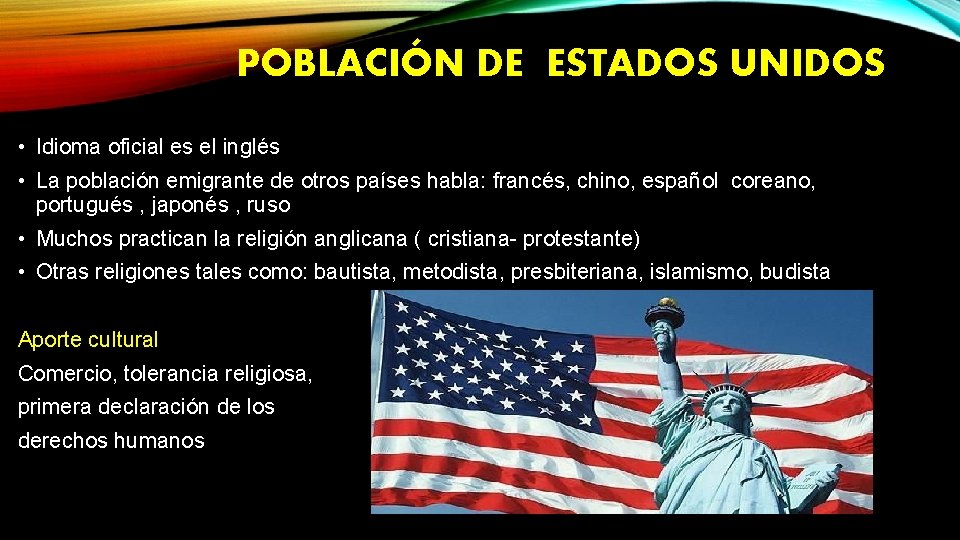 POBLACIÓN DE ESTADOS UNIDOS

• Idioma oficial es el inglés

• La población emigrante de otros países habla: francés, chino, español coreano, portugués , japonés , ruso

• Muchos practican la religión anglicana ( cristiana- protestante)

• Otras religiones tales como: bautista, metodista, presbiteriana, islamismo, budista

Aporte cultural
Comercio, tolerancia religiosa, primera declaración de los derechos humanos